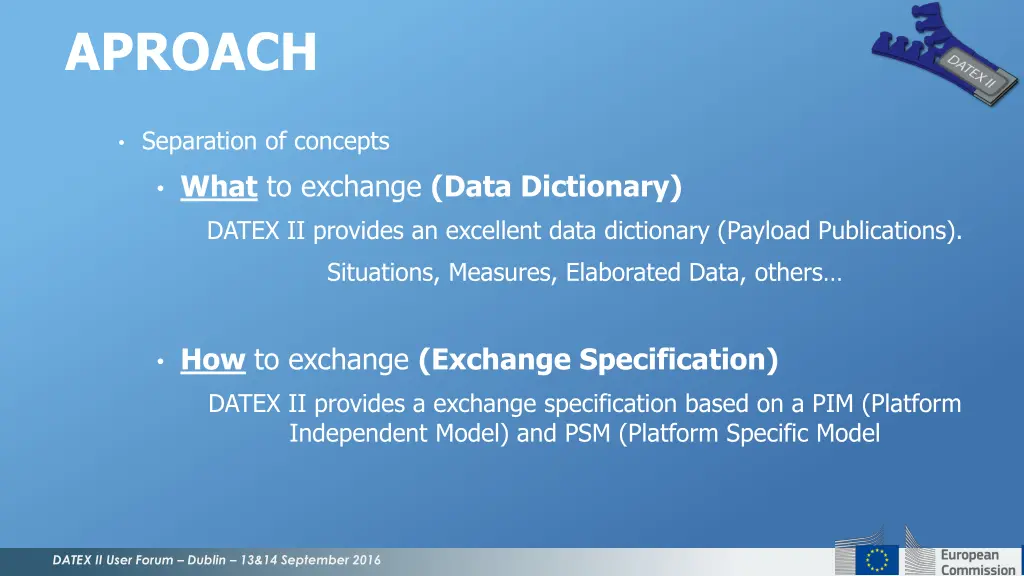 APROACH

DATEX II

• Separation of concepts

• What to exchange (Data Dictionary)

DATEX II provides an excellent data dictionary (Payload Publications).

Situations, Measures, Elaborated Data, others…

• How to exchange (Exchange Specification)

DATEX II provides a exchange specification based on a PIM (Platform Independent Model) and PSM (Platform Specific Model

DATEX II User Forum – Dublin – 13&14 September 2016

European Commission